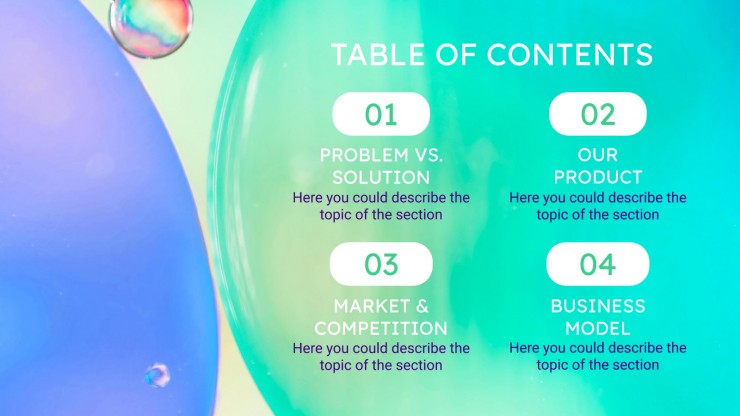 TABLE OF CONTENTS

01

PROBLEM VS. SOLUTION

Here you could describe the topic of the section

02

OUR PRODUCT

Here you could describe the topic of the section

03

MARKET & COMPETITION

Here you could describe the topic of the section

04

BUSINESS MODEL

Here you could describe the topic of the section